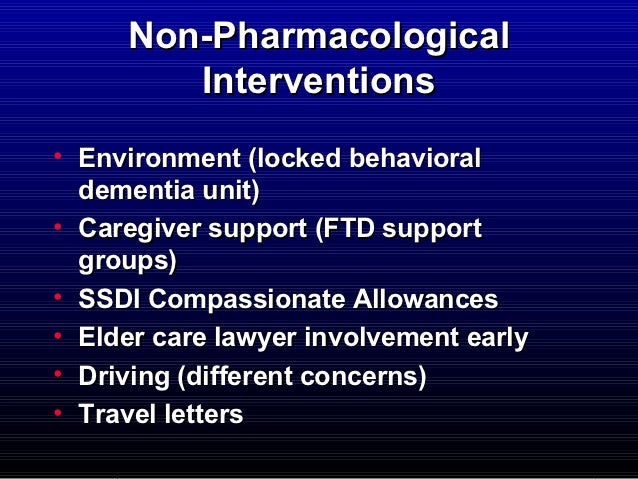 Non-Pharmacological Interventions

• Environment (locked behavioral dementia unit)
• Caregiver support (FTD support groups)
• SSDI Compassionate Allowances
• Elder care lawyer involvement early
• Driving (different concerns)
• Travel letters